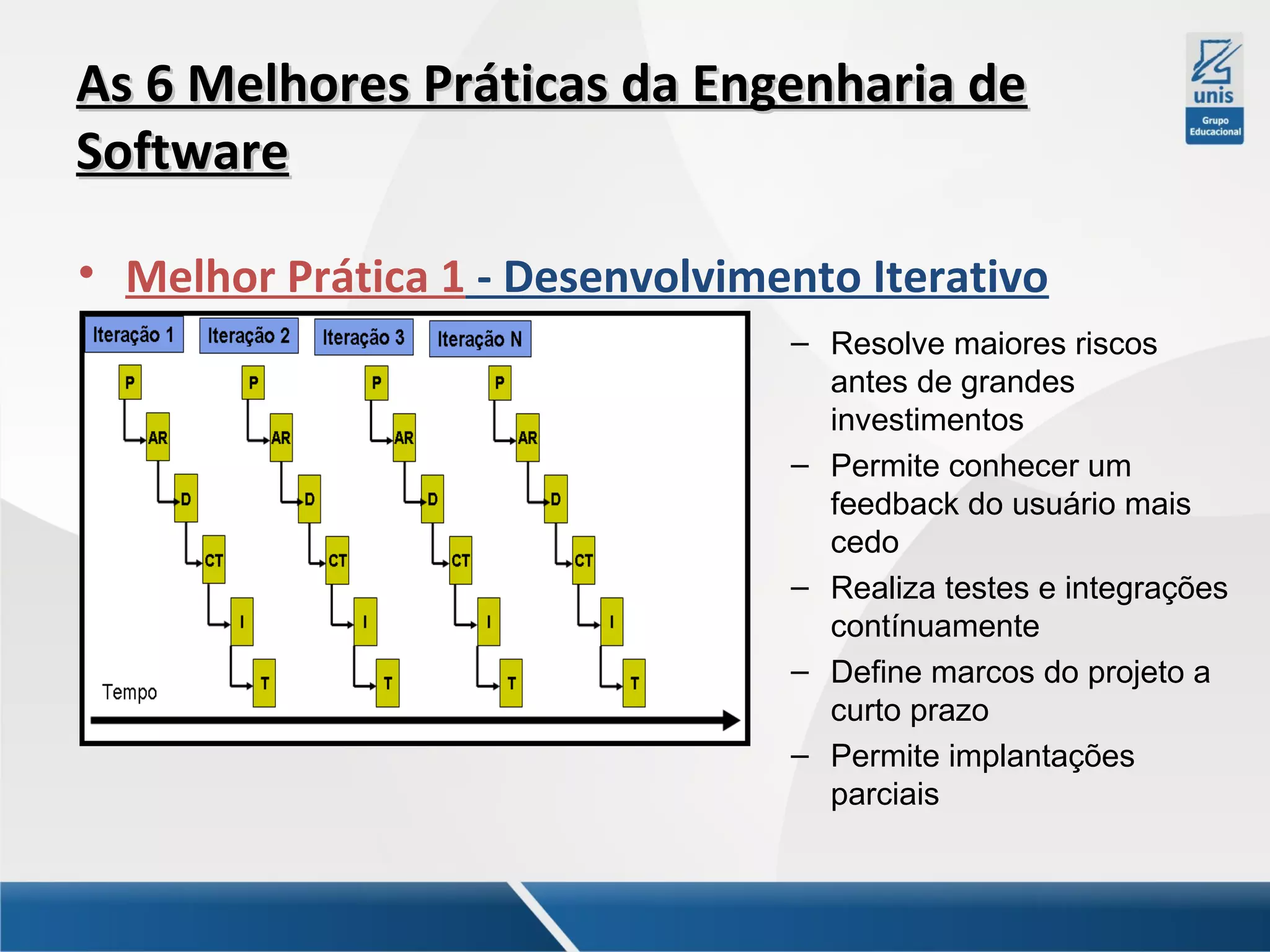 As 6 Melhores Práticas da Engenharia de Software

unis
Grupo Educacional

• Melhor Prática 1 - Desenvolvimento Iterativo

Iteração 1 Iteração 2 Iteração 3 Iteração N

P AR D CT I T
P AR D CT I T
P AR D CT I T
P AR D CT I T

Tempo

– Resolve maiores riscos antes de grandes investimentos
– Permite conhecer um feedback do usuário mais cedo
– Realiza testes e integrações contínuamente
– Define marcos do projeto a curto prazo
– Permite implantações parciais